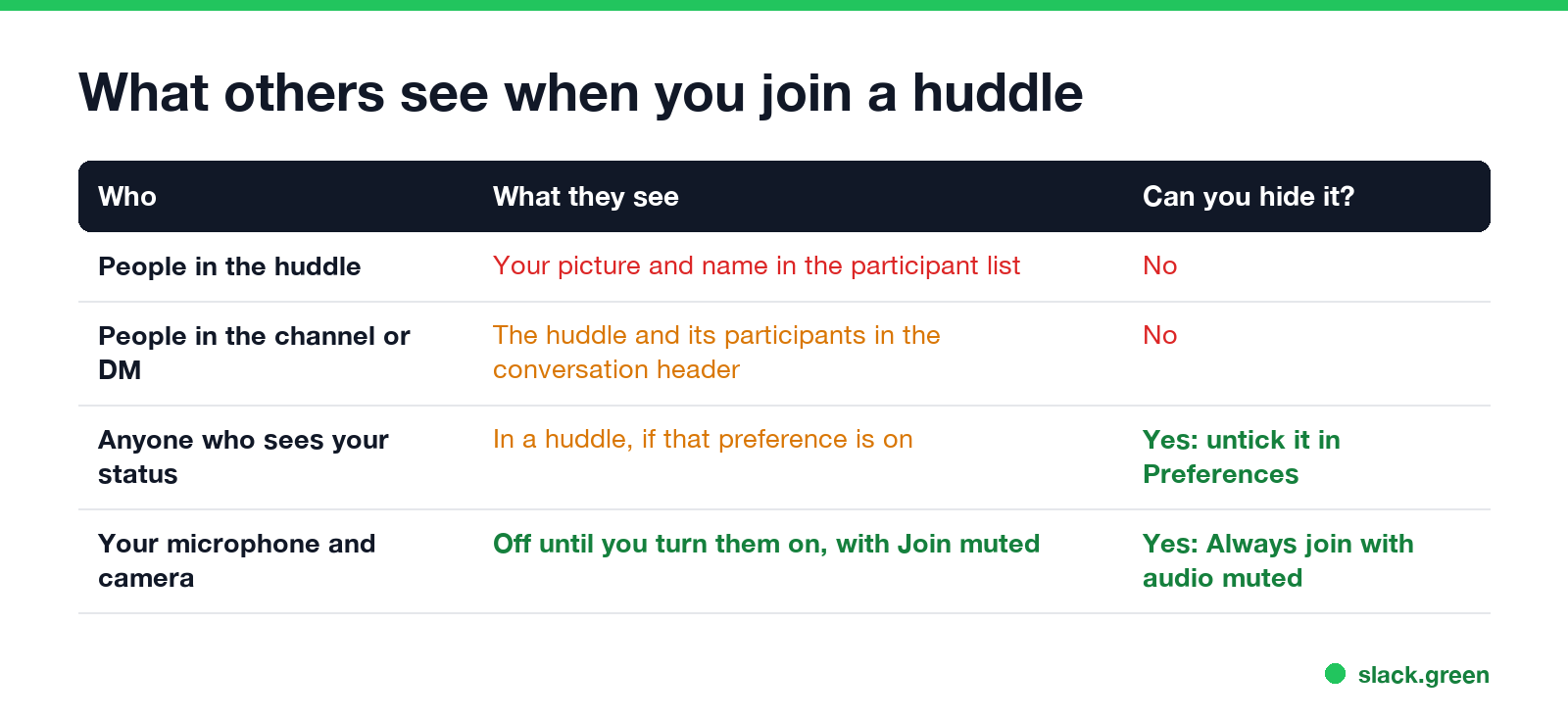 What others see when you join a huddle

| Who | What they see | Can you hide it? |
|---|---|---|
| People in the huddle | Your picture and name in the participant list | No |
| People in the channel or DM | The huddle and its participants in the conversation header | No |
| Anyone who sees your status | In a huddle, if that preference is on | Yes: untick it in Preferences |
| Your microphone and camera | Off until you turn them on, with Join muted | Yes: Always join with audio muted |

slack.green